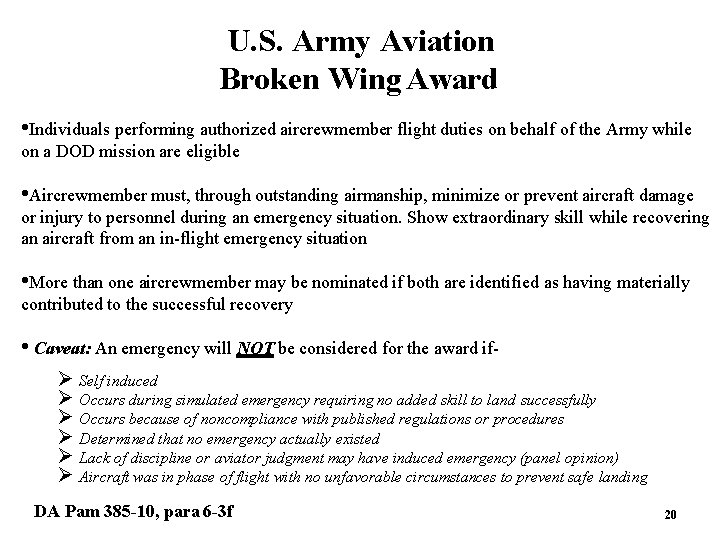 U.S. Army Aviation
Broken Wing Award

•Individuals performing authorized aircrewmember flight duties on behalf of the Army while on a DOD mission are eligible

•Aircrewmember must, through outstanding airmanship, minimize or prevent aircraft damage or injury to personnel during an emergency situation. Show extraordinary skill while recovering an aircraft from an in-flight emergency situation

•More than one aircrewmember may be nominated if both are identified as having materially contributed to the successful recovery

• Caveat: An emergency will NOT be considered for the award if-

➢ Self induced
➢ Occurs during simulated emergency requiring no added skill to land successfully
➢ Occurs because of noncompliance with published regulations or procedures
➢ Determined that no emergency actually existed
➢ Lack of discipline or aviator judgment may have induced emergency (panel opinion)
➢ Aircraft was in phase of flight with no unfavorable circumstances to prevent safe landing

DA Pam 385-10, para 6-3f

20